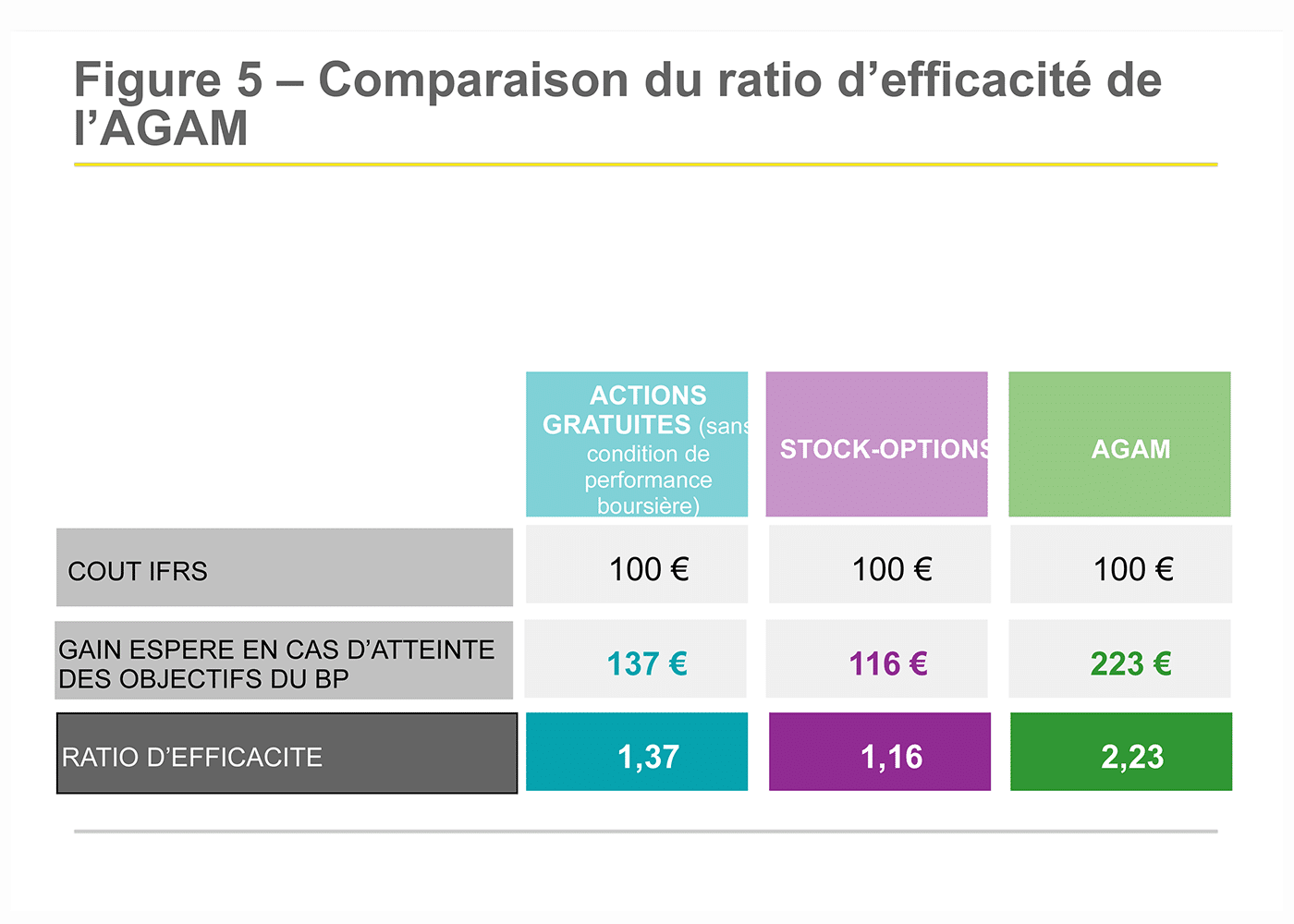 Figure 5 – Comparaison du ratio d’efficacité de l’AGAM

| | ACTIONS GRATUITES (sans condition de performance boursière) | STOCK-OPTIONS | AGAM |
|---|---|---|---|
| COUT IFRS | 100 € | 100 € | 100 € |
| GAIN ESPERE EN CAS D’ATTEINTE DES OBJECTIFS DU BP | 137 € | 116 € | 223 € |
| RATIO D’EFFICACITE | 1,37 | 1,16 | 2,23 |